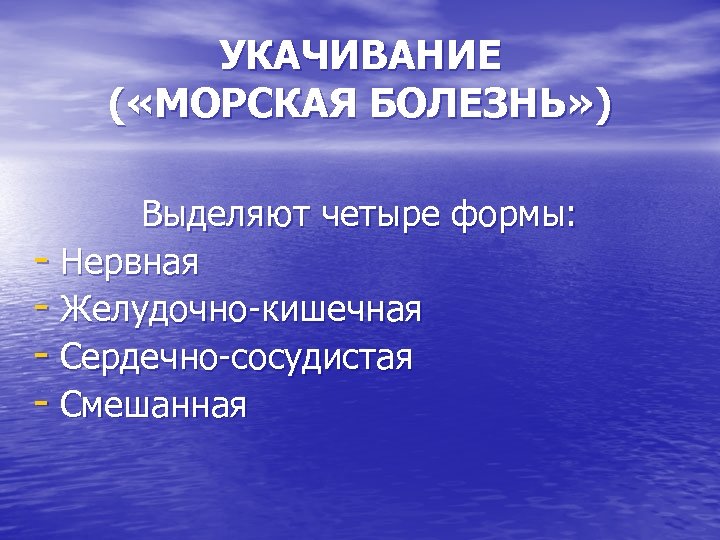 УКАЧИВАНИЕ («МОРСКАЯ БОЛЕЗНЬ»)

Выделяют четыре формы:
- Нервная
- Желудочно-кишечная
- Сердечно-сосудистая
- Смешанная